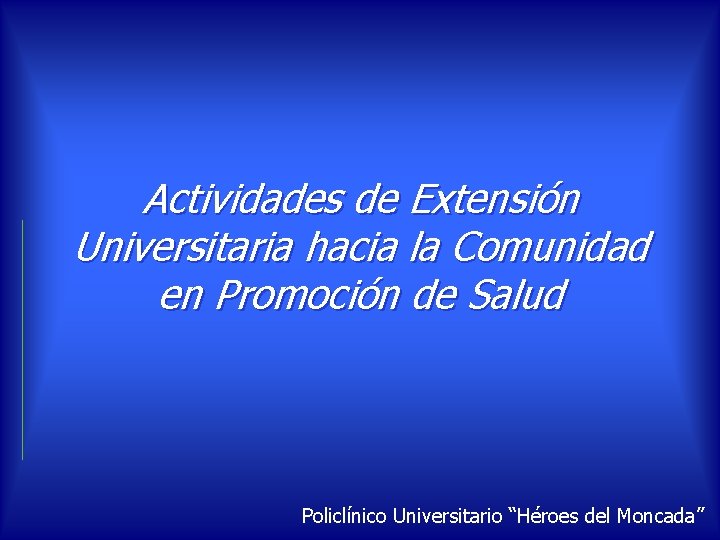 Actividades de Extensión Universitaria hacia la Comunidad en Promoción de Salud

Policlínico Universitario “Héroes del Moncada”